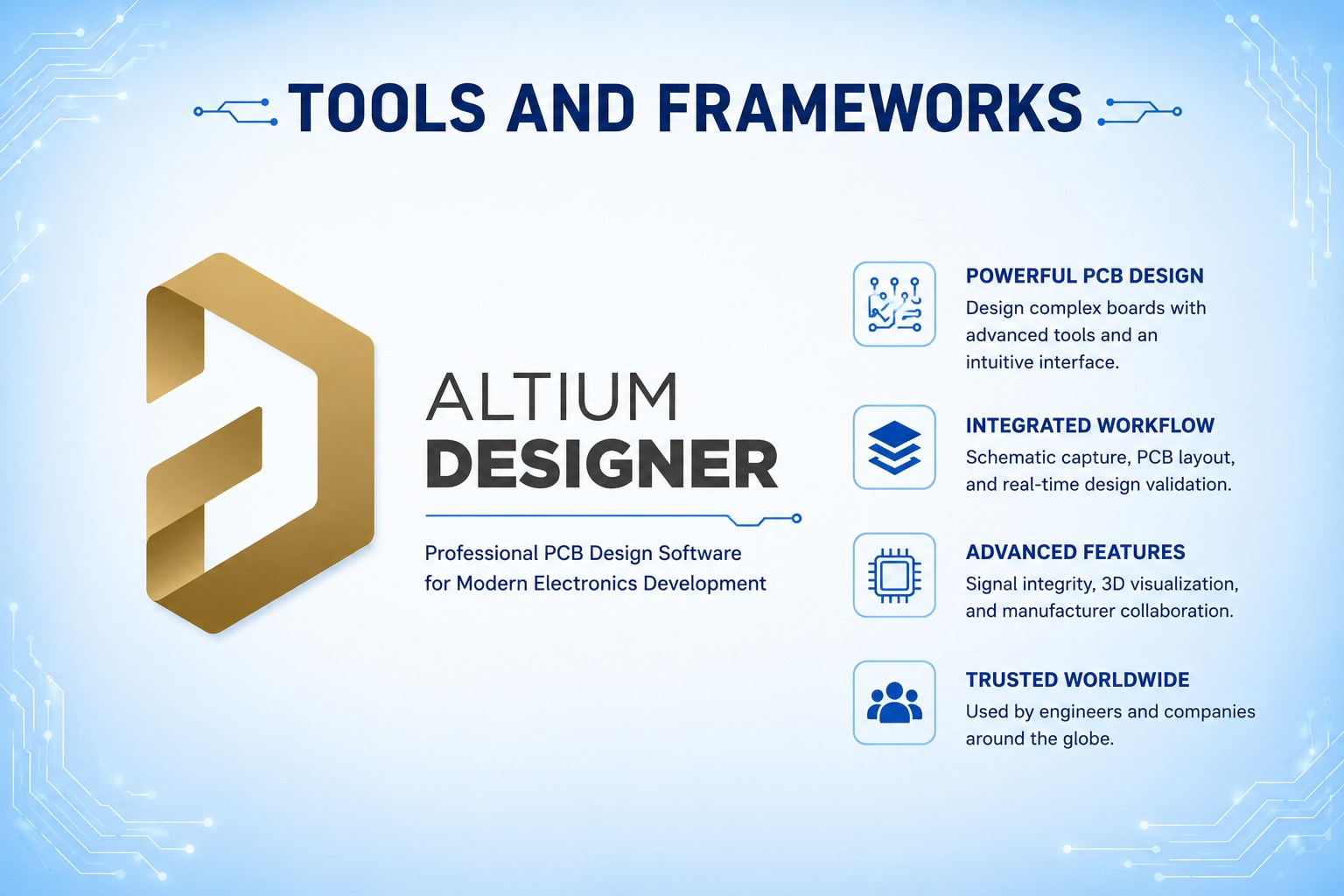 TOOLS AND FRAMEWORKS

ALTIUM
DESIGNER

Professional PCB Design Software for Modern Electronics Development

POWERFUL PCB DESIGN
Design complex boards with advanced tools and an intuitive interface.

INTEGRATED WORKFLOW
Schematic capture, PCB layout, and real-time design validation.

ADVANCED FEATURES
Signal integrity, 3D visualization, and manufacturer collaboration.

TRUSTED WORLDWIDE
Used by engineers and companies around the globe.